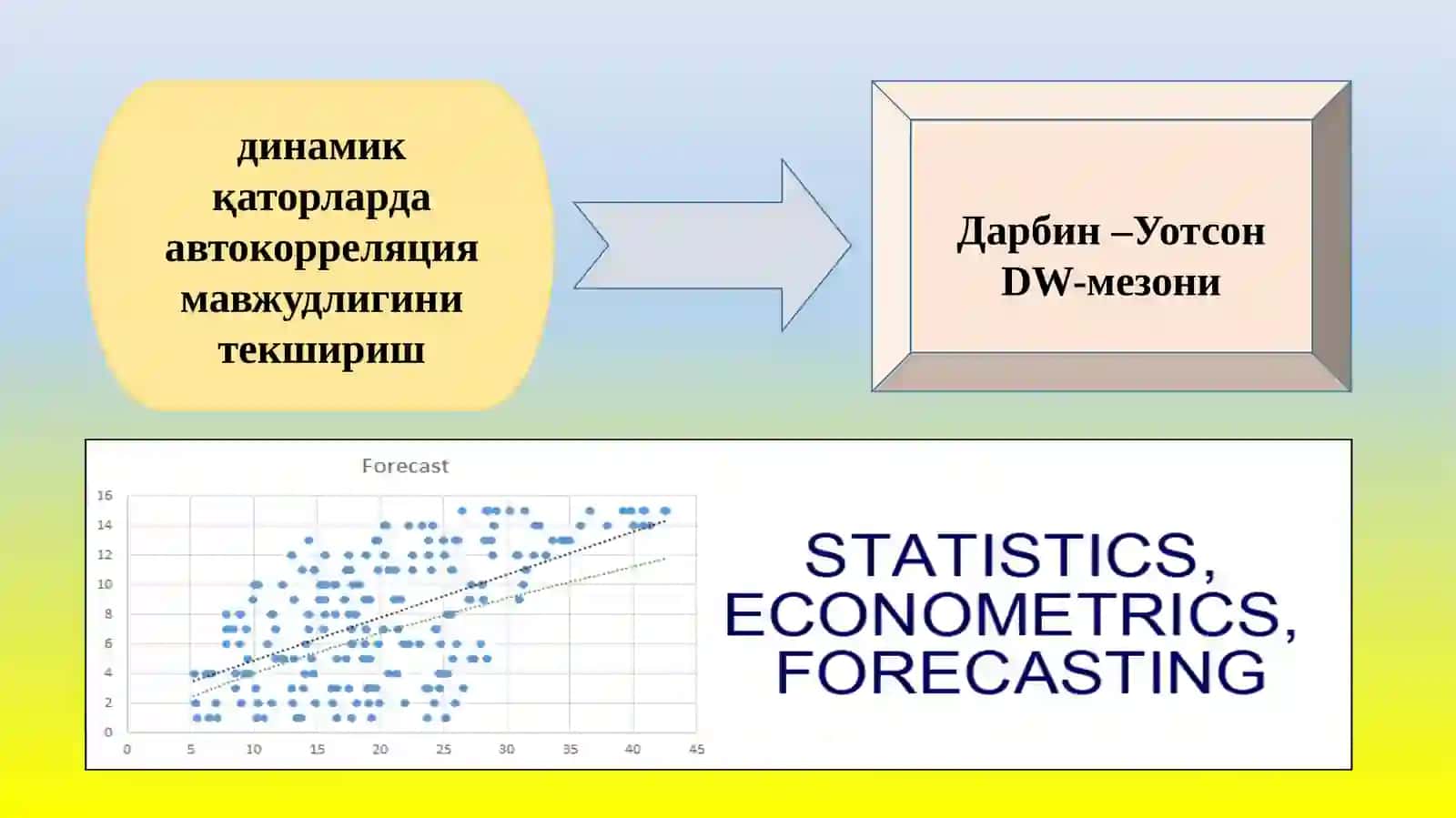 динамик қаторларда автокорреляция мавжудлигини текшириш

Дарбин –Уотсон DW-мезони

Forecast

16
14
12
10
8
6
4
2
0

0 5 10 15 20 25 30 35 40 45

STATISTICS, ECONOMETRICS, FORECASTING